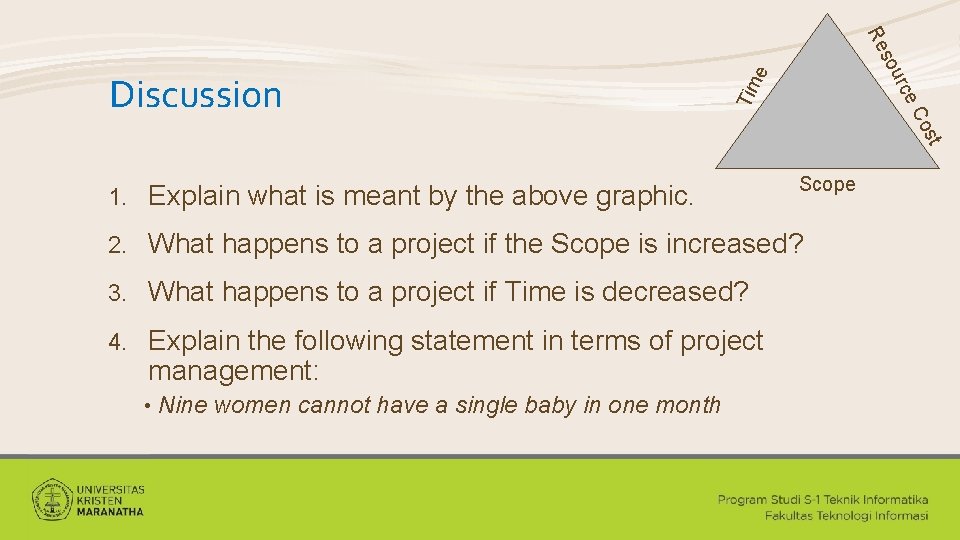 Discussion

Time

Resource Cost

Scope

1. Explain what is meant by the above graphic.

2. What happens to a project if the Scope is increased?

3. What happens to a project if Time is decreased?

4. Explain the following statement in terms of project management:

• Nine women cannot have a single baby in one month

UNIVERSITAS KRISTEN MARANATHA

Program Studi S-1 Teknik Informatika
Fakultas Teknologi Informasi